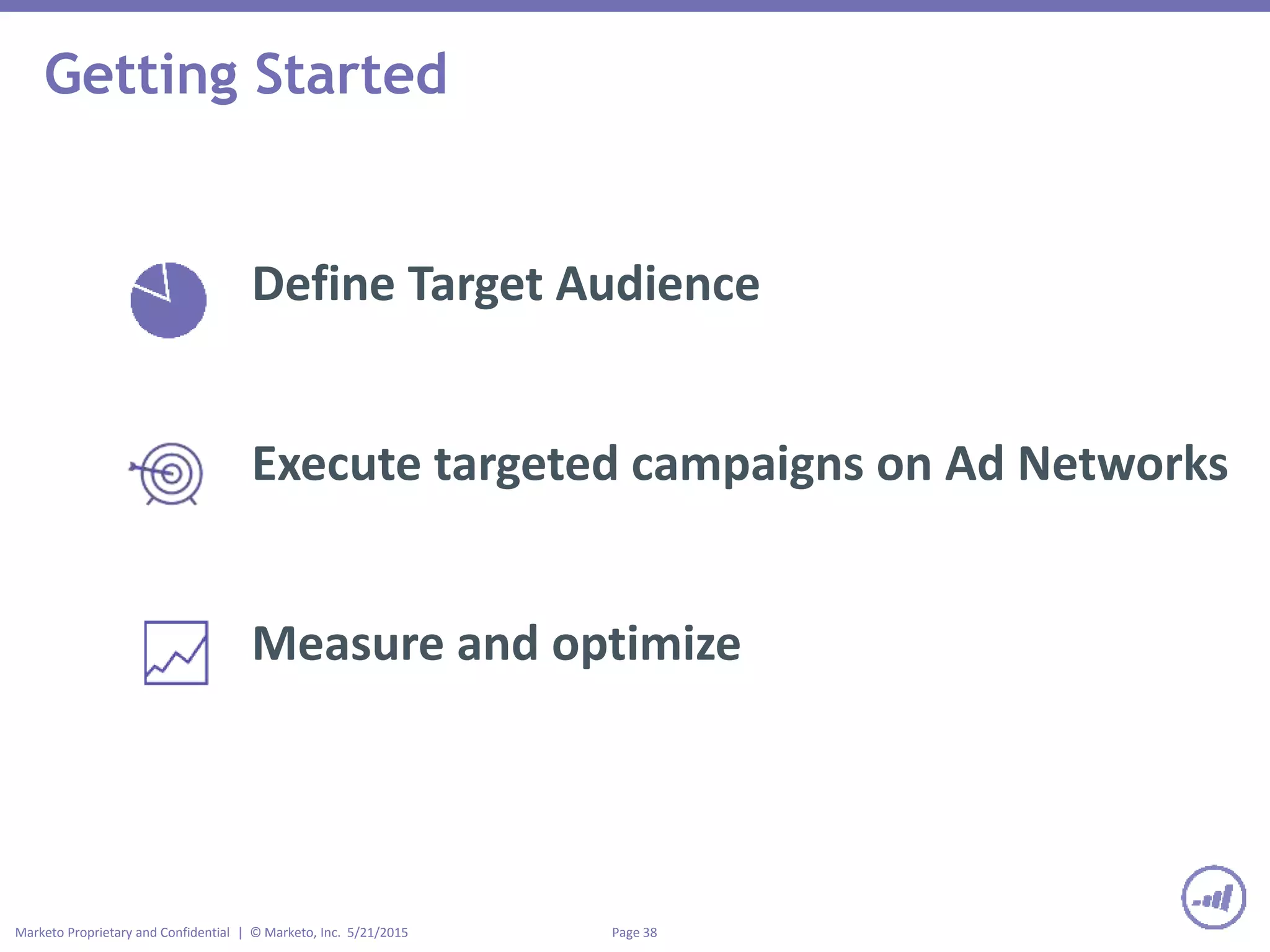 Getting Started

Define Target Audience

Execute targeted campaigns on Ad Networks

Measure and optimize

Marketo Proprietary and Confidential | © Marketo, Inc. 5/21/2015

Page 38